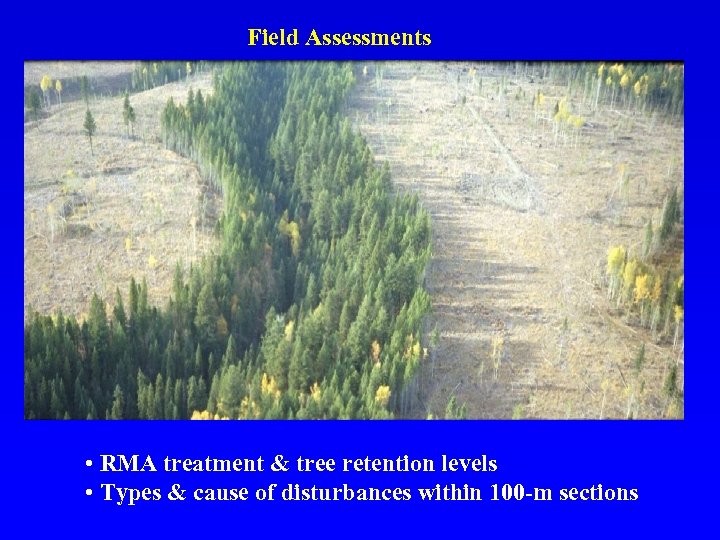 Field Assessments

• RMA treatment & tree retention levels
• Types & cause of disturbances within 100-m sections